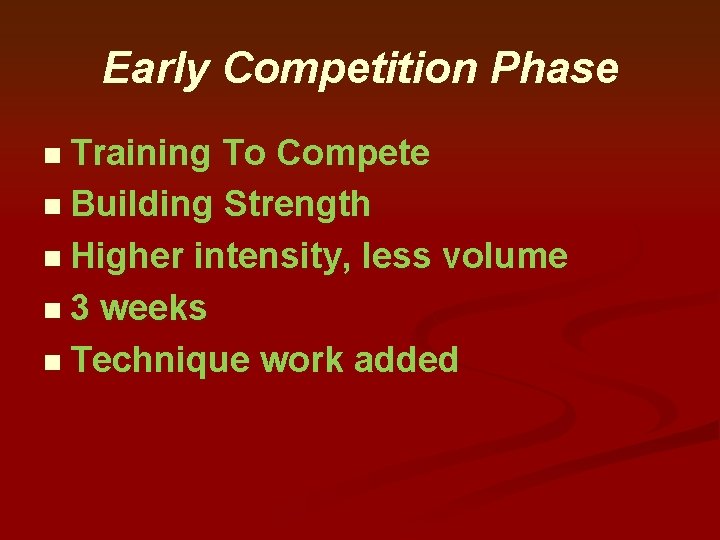 Early Competition Phase

- Training To Compete
- Building Strength
- Higher intensity, less volume
- 3 weeks
- Technique work added